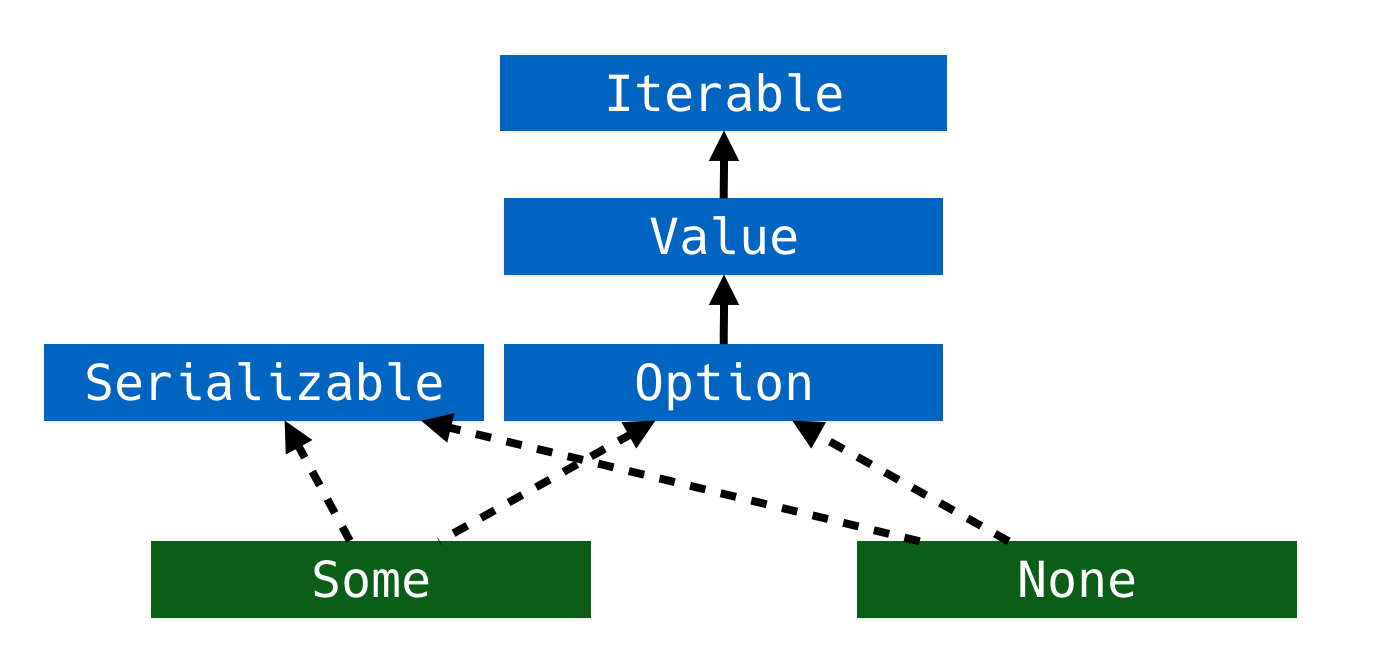 Iterable

Value

Serializable

Option

Some

None